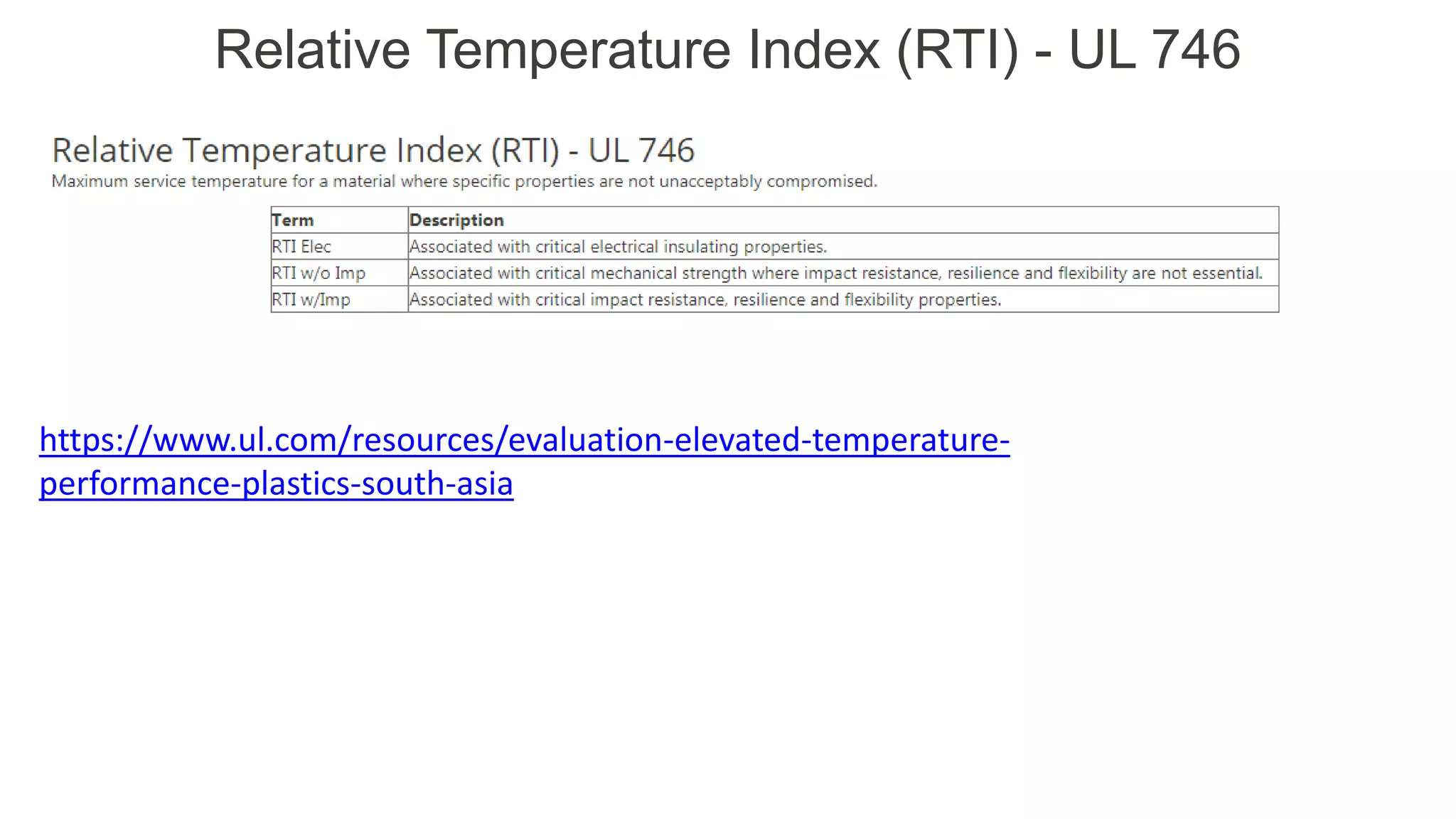 Relative Temperature Index (RTI) - UL 746

Relative Temperature Index (RTI) - UL 746
Maximum service temperature for a material where specific properties are not unacceptably compromised.

| Term | Description |
|---|---|
| RTI Elec | Associated with critical electrical insulating properties. |
| RTI w/o Imp | Associated with critical mechanical strength where impact resistance, resilience and flexibility are not essential. |
| RTI w/Imp | Associated with critical impact resistance, resilience and flexibility properties. |

https://www.ul.com/resources/evaluation-elevated-temperature-performance-plastics-south-asia